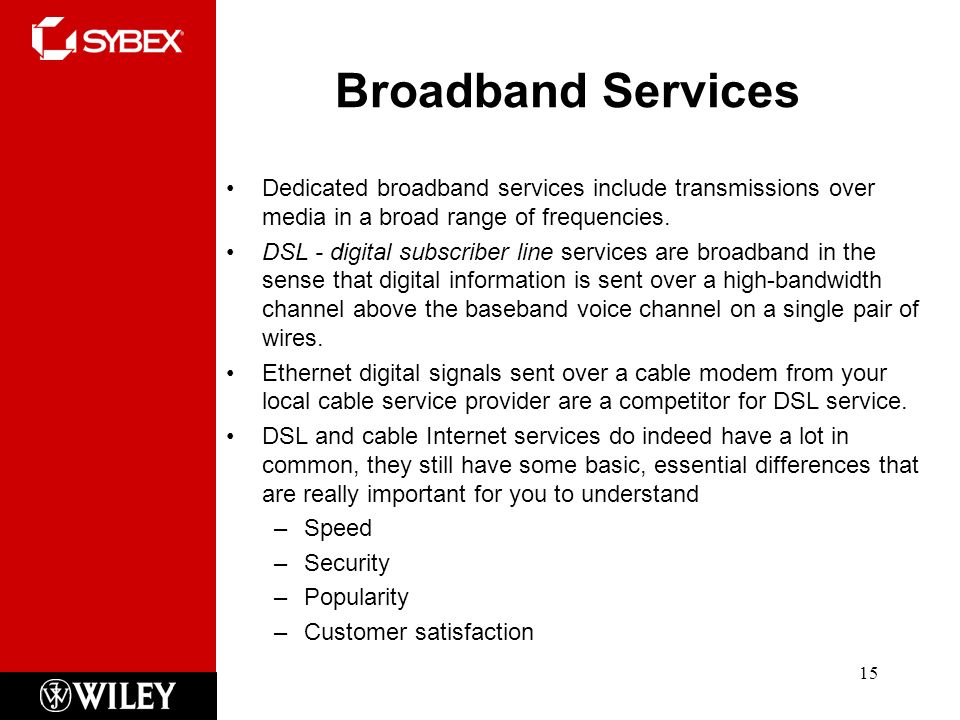 SYBEX

Broadband Services

• Dedicated broadband services include transmissions over media in a broad range of frequencies.
• DSL - digital subscriber line services are broadband in the sense that digital information is sent over a high-bandwidth channel above the baseband voice channel on a single pair of wires.
• Ethernet digital signals sent over a cable modem from your local cable service provider are a competitor for DSL service.
• DSL and cable Internet services do indeed have a lot in common, they still have some basic, essential differences that are really important for you to understand
– Speed
– Security
– Popularity
– Customer satisfaction

15

WILEY